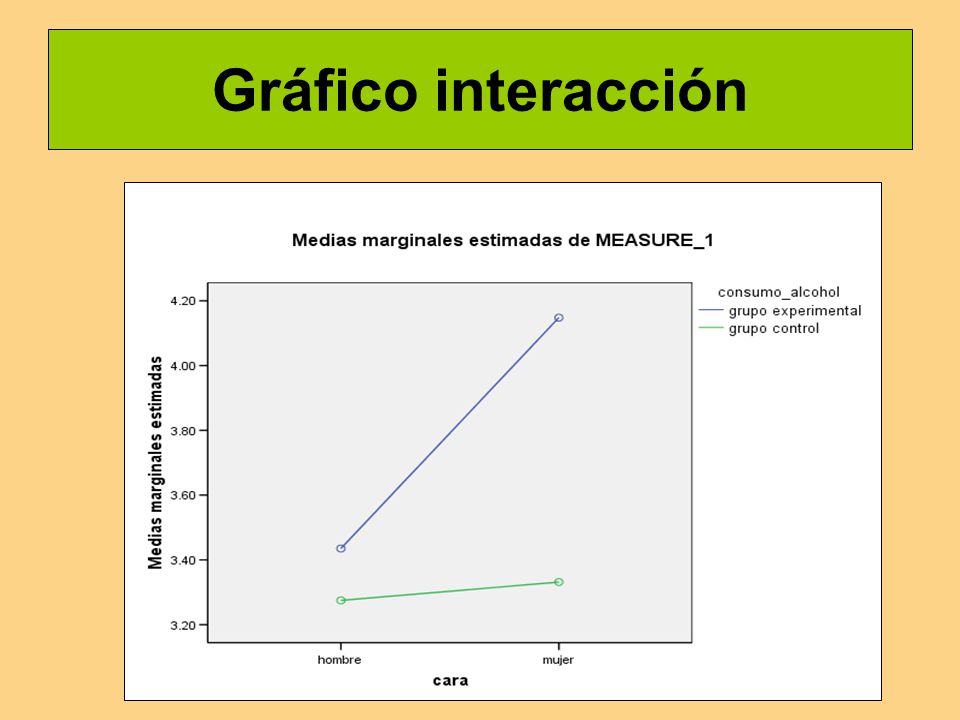 Gráfico interacción

Medias marginales estimadas de MEASURE_1

consumo_alcohol
grupo experimental
grupo control

Medias marginales estimadas

4.20
4.00
3.80
3.60
3.40
3.20

hombre
mujer

cara